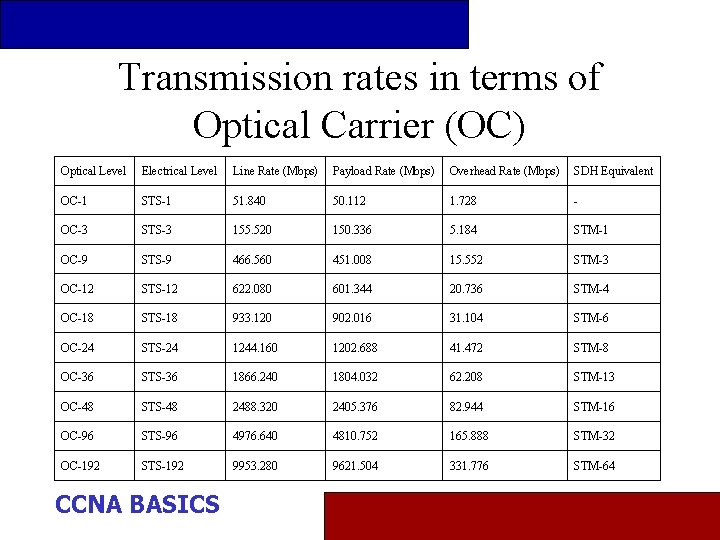 Transmission rates in terms of Optical Carrier (OC)

| Optical Level | Electrical Level | Line Rate (Mbps) | Payload Rate (Mbps) | Overhead Rate (Mbps) | SDH Equivalent |
|---|---|---|---|---|---|
| OC-1 | STS-1 | 51.840 | 50.112 | 1.728 | - |
| OC-3 | STS-3 | 155.520 | 150.336 | 5.184 | STM-1 |
| OC-9 | STS-9 | 466.560 | 451.008 | 15.552 | STM-3 |
| OC-12 | STS-12 | 622.080 | 601.344 | 20.736 | STM-4 |
| OC-18 | STS-18 | 933.120 | 902.016 | 31.104 | STM-6 |
| OC-24 | STS-24 | 1244.160 | 1202.688 | 41.472 | STM-8 |
| OC-36 | STS-36 | 1866.240 | 1804.032 | 62.208 | STM-13 |
| OC-48 | STS-48 | 2488.320 | 2405.376 | 82.944 | STM-16 |
| OC-96 | STS-96 | 4976.640 | 4810.752 | 165.888 | STM-32 |
| OC-192 | STS-192 | 9953.280 | 9621.504 | 331.776 | STM-64 |

CCNA BASICS